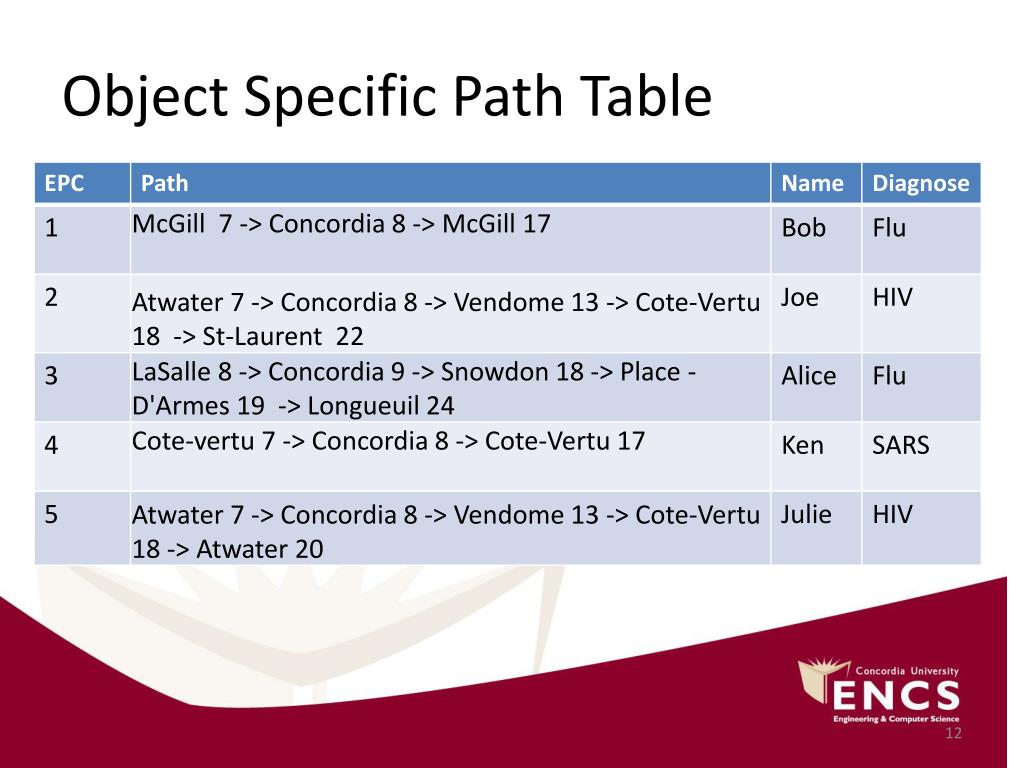 Object Specific Path Table

| EPC | Path | Name | Diagnose |
|---|---|---|---|
| 1 | McGill 7 -> Concordia 8 -> McGill 17 | Bob | Flu |
| 2 | Atwater 7 -> Concordia 8 -> Vendome 13 -> Cote-Vertu 18 -> St-Laurent 22 | Joe | HIV |
| 3 | LaSalle 8 -> Concordia 9 -> Snowdon 18 -> Place - D'Armes 19 -> Longueuil 24 | Alice | Flu |
| 4 | Cote-vertu 7 -> Concordia 8 -> Cote-Vertu 17 | Ken | SARS |
| 5 | Atwater 7 -> Concordia 8 -> Vendome 13 -> Cote-Vertu 18 -> Atwater 20 | Julie | HIV |

Concordia University
ENCS
Engineering & Computer Science
12